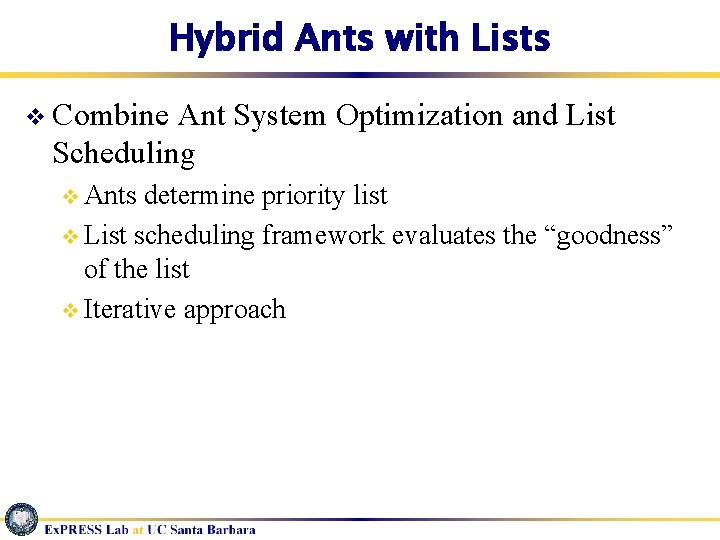 Hybrid Ants with Lists

❖ Combine Ant System Optimization and List Scheduling

❖ Ants determine priority list

❖ List scheduling framework evaluates the “goodness” of the list

❖ Iterative approach

ExPRESS Lab at UC Santa Barbara